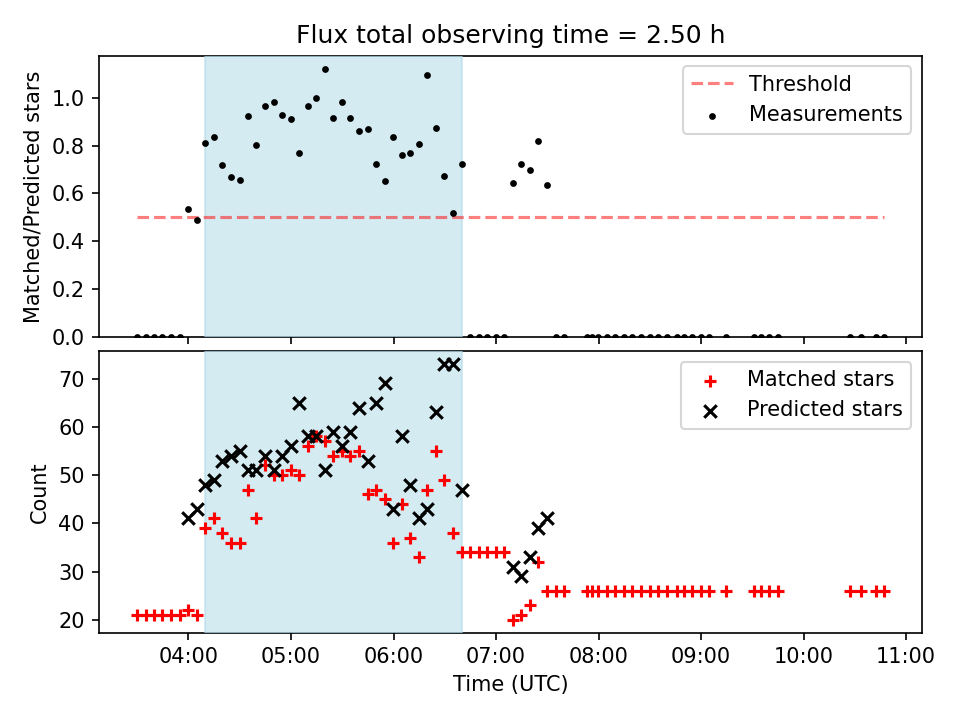 Flux total observing time = 2.50 h

Matched/Predicted stars

1.0
0.8
0.6
0.4
0.2
0.0

Threshold
Measurements

Count

70
60
50
40
30
20

Matched stars
Predicted stars

04:00
05:00
06:00
07:00
08:00
09:00
10:00
11:00

Time (UTC)